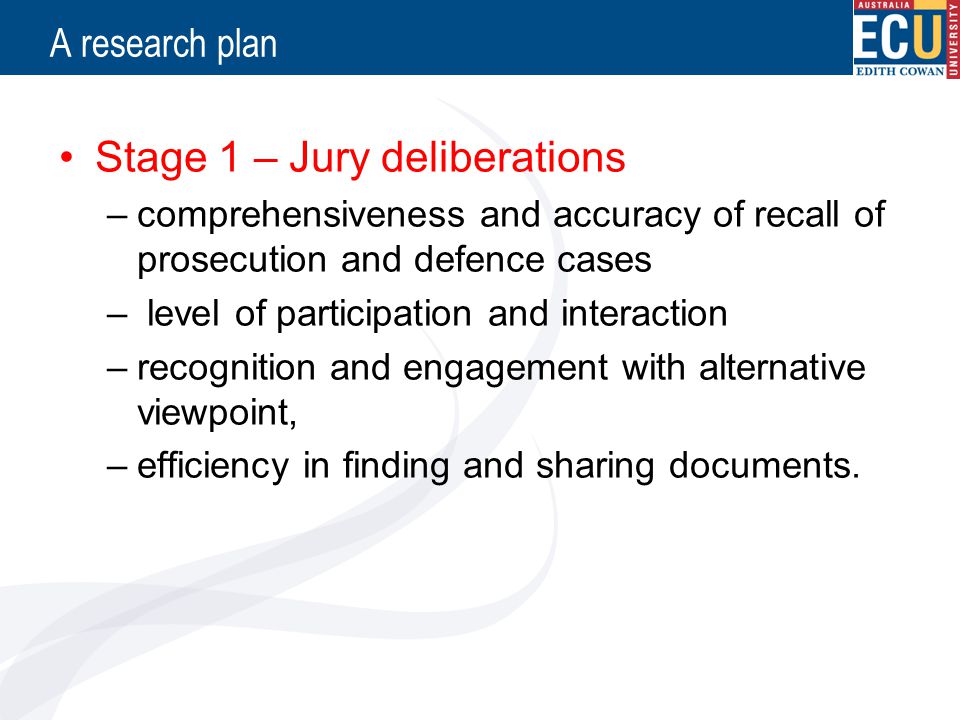 A research plan

AUSTRALIA
ECU
EDITH COWAN
UNIVERSITY

• Stage 1 – Jury deliberations
– comprehensiveness and accuracy of recall of prosecution and defence cases
– level of participation and interaction
– recognition and engagement with alternative viewpoint,
– efficiency in finding and sharing documents.